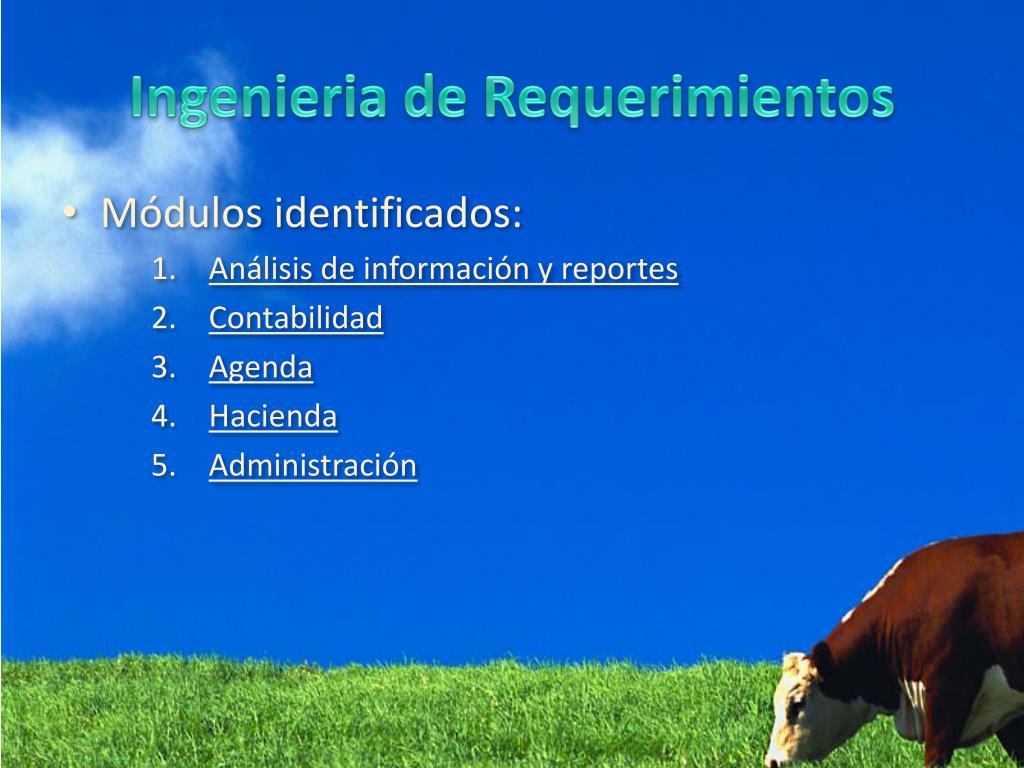 Ingenieria de Requerimientos

• Módulos identificados:
1. Análisis de información y reportes
2. Contabilidad
3. Agenda
4. Hacienda
5. Administración